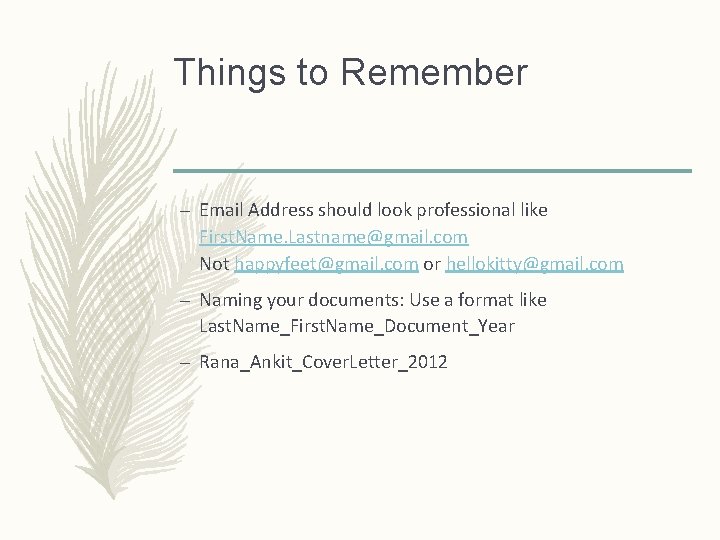 Things to Remember

– Email Address should look professional like FirstName.Lastname@gmail.com
Not happyfeet@gmail.com or hellokitty@gmail.com

– Naming your documents: Use a format like LastName_FirstName_Document_Year

– Rana_Ankit_CoverLetter_2012